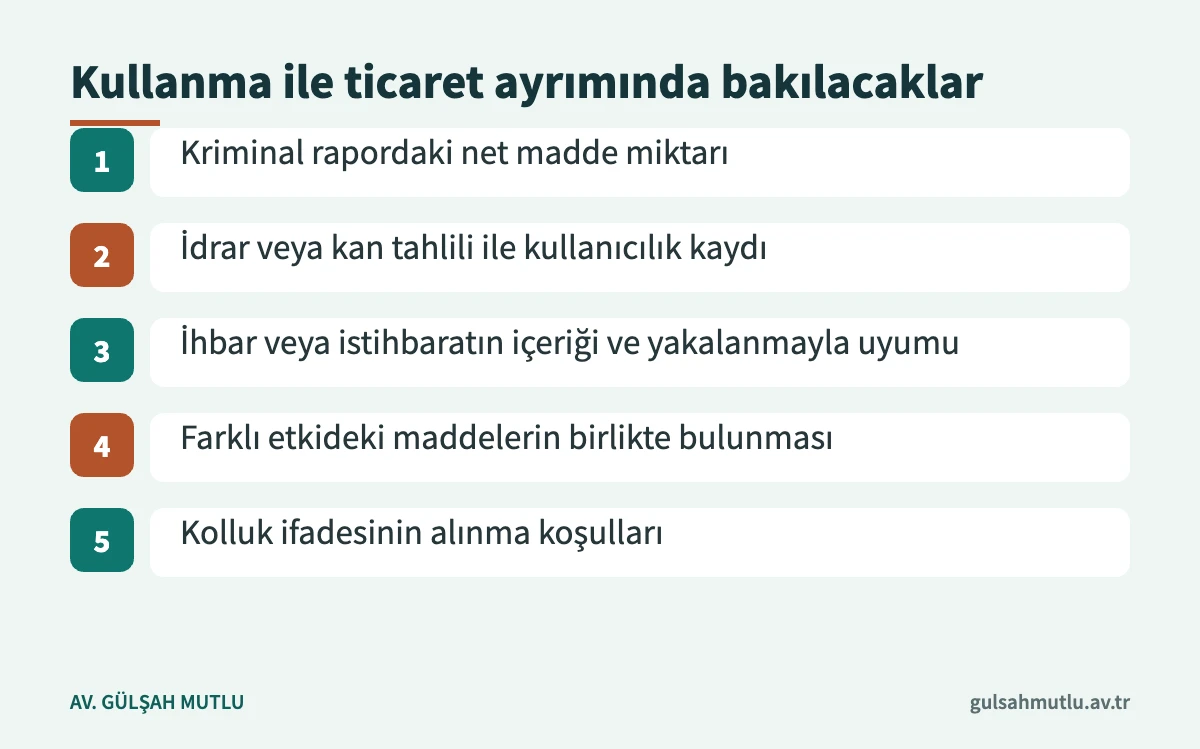 Kullanma ile ticaret ayrımında bakılacaklar

1 Kriminal rapordaki net madde miktarı

2 İdrar veya kan tahlili ile kullanıcılık kaydı

3 İhbar veya istihbaratın içeriği ve yakalanmayla uyumu

4 Farklı etkideki maddelerin birlikte bulunması

5 Kolluk ifadesinin alınma koşulları

AV. GÜLŞAH MUTLU

gulsahmutlu.av.tr